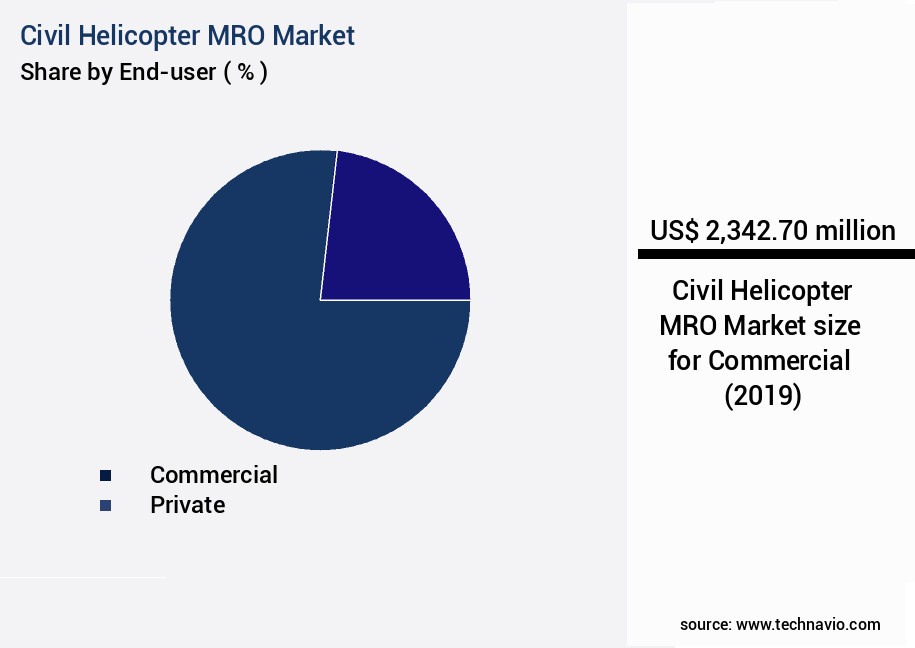 Civil Helicopter MRO Market
Share by End-user ( % )

Commercial
Private

US$ 2,342.70 million

Civil Helicopter MRO Market size for Commercial (2019)

source: www.technavio.com